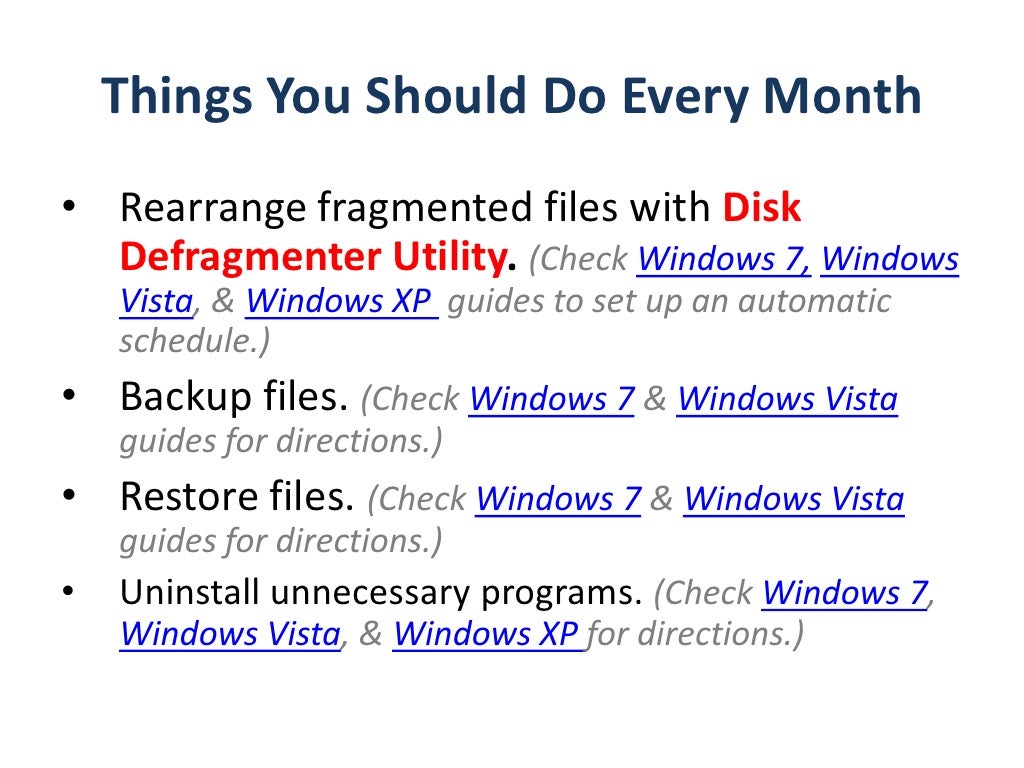 Things You Should Do Every Month

• Rearrange fragmented files with Disk Defragmenter Utility. (Check Windows 7, Windows Vista, & Windows XP guides to set up an automatic schedule.)
• Backup files. (Check Windows 7 & Windows Vista guides for directions.)
• Restore files. (Check Windows 7 & Windows Vista guides for directions.)
• Uninstall unnecessary programs. (Check Windows 7, Windows Vista, & Windows XP for directions.)